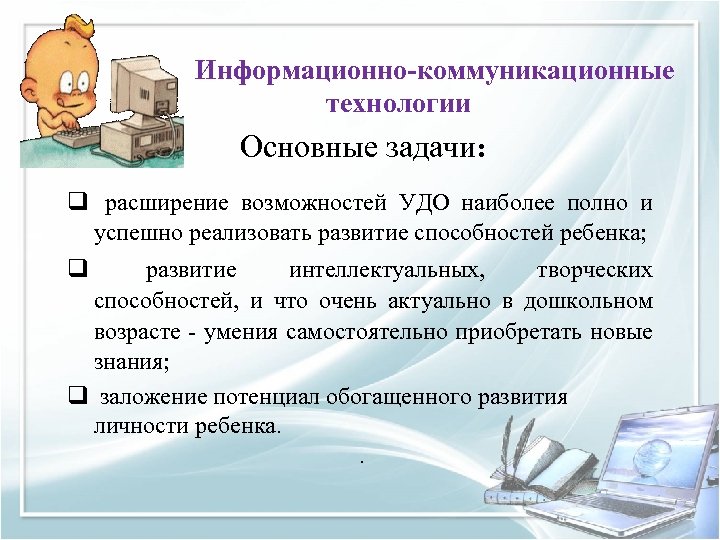 Информационно-коммуникационные технологии

Основные задачи:

❑ расширение возможностей УДО наиболее полно и успешно реализовать развитие способностей ребенка;

❑ развитие интеллектуальных, творческих способностей, и что очень актуально в дошкольном возрасте - умения самостоятельно приобретать новые знания;

❑ заложение потенциал обогащенного развития личности ребенка.

.